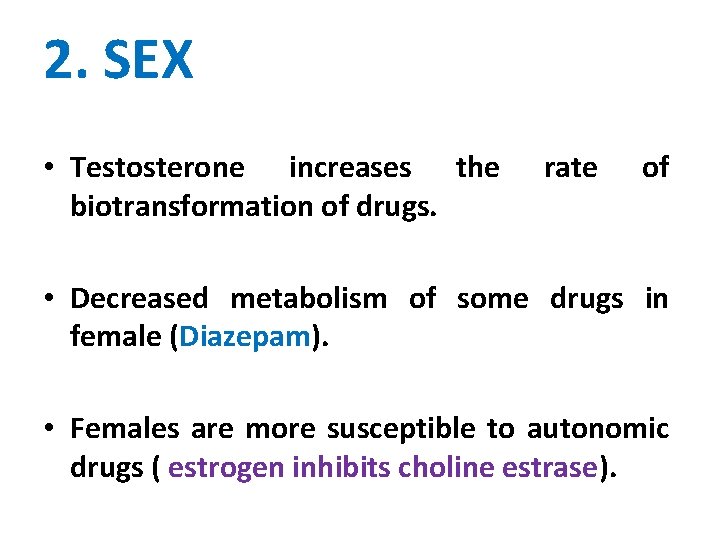 2. SEX

• Testosterone increases the rate of biotransformation of drugs.

• Decreased metabolism of some drugs in female (Diazepam).

• Females are more susceptible to autonomic drugs ( estrogen inhibits choline estrase).